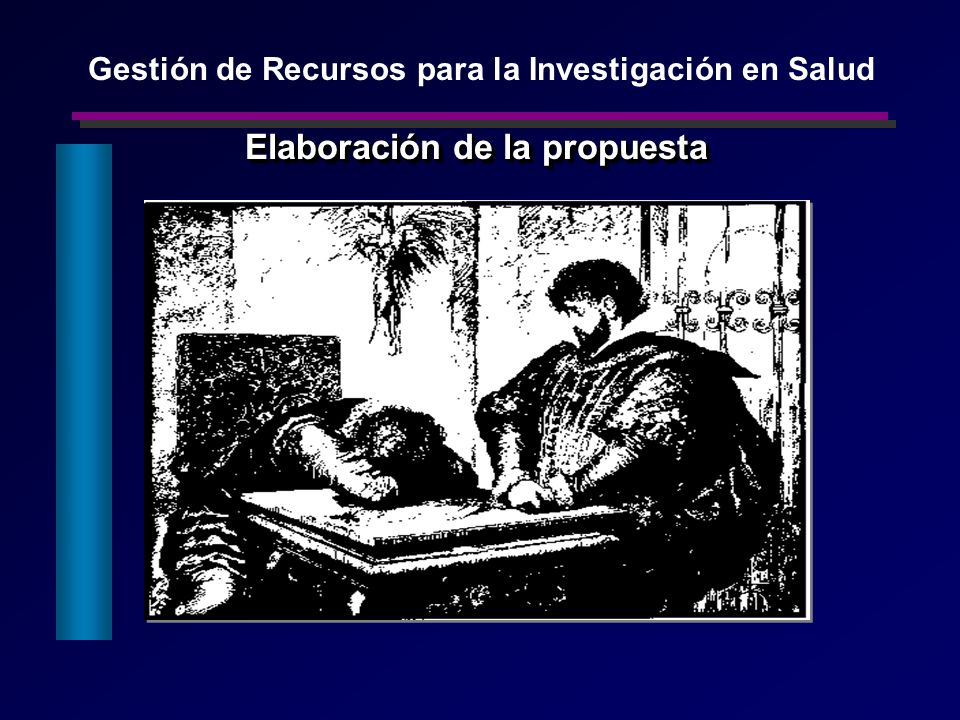 Gestión de Recursos para la Investigación en Salud

Elaboración de la propuesta